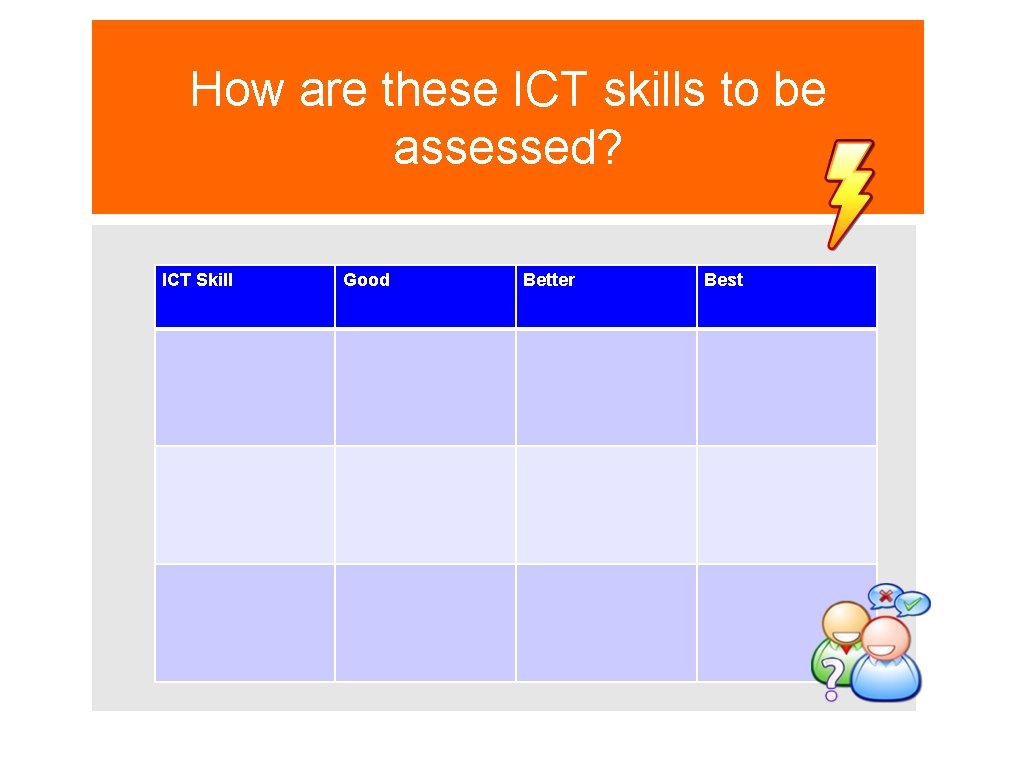 How are these ICT skills to be assessed?

| ICT Skill | Good | Better | Best |
|---|---|---|---|
| | | | |
| | | | |
| | | | |